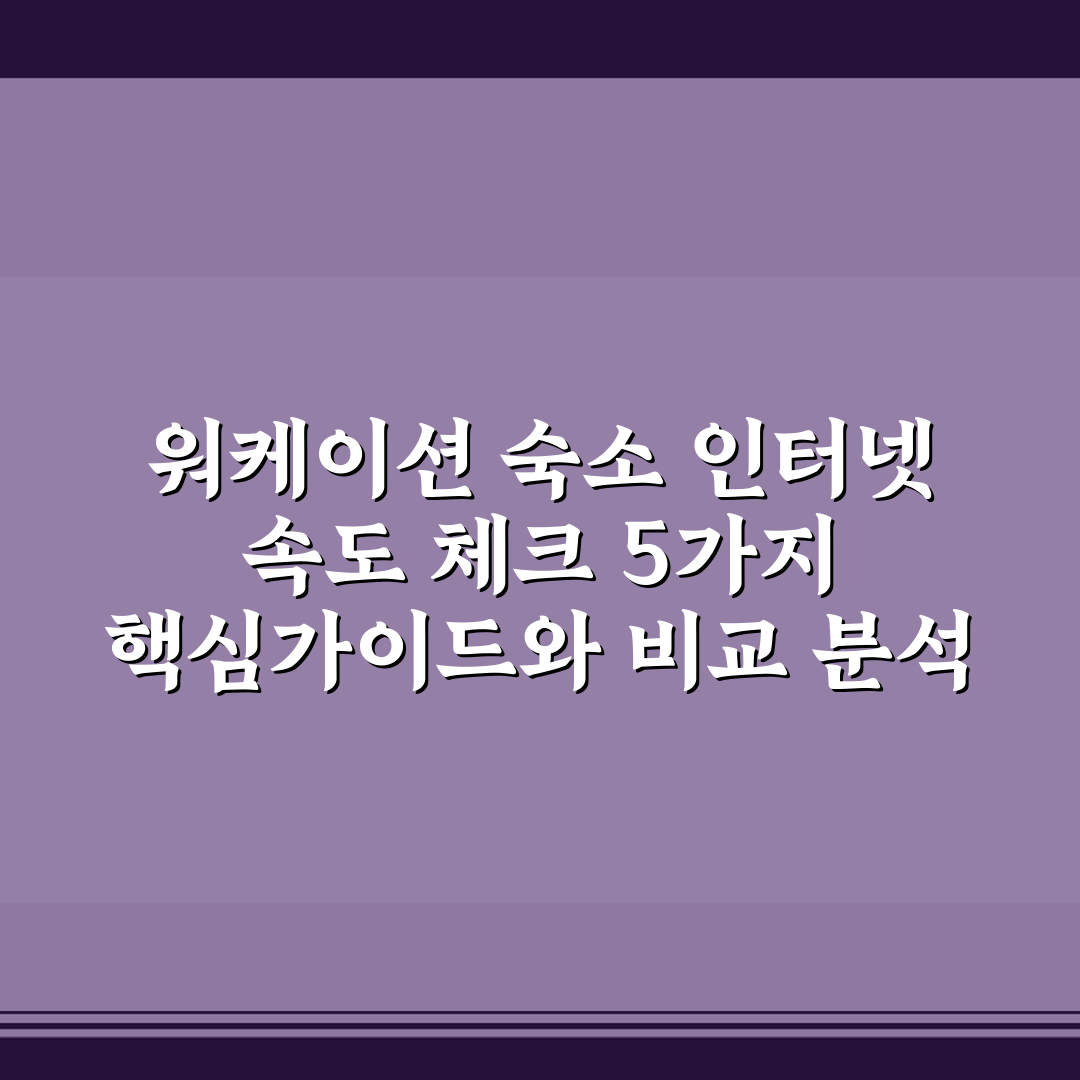 워케이션 숙소 인터넷
속도 체크 5가지
핵심가이드와 비교 분석